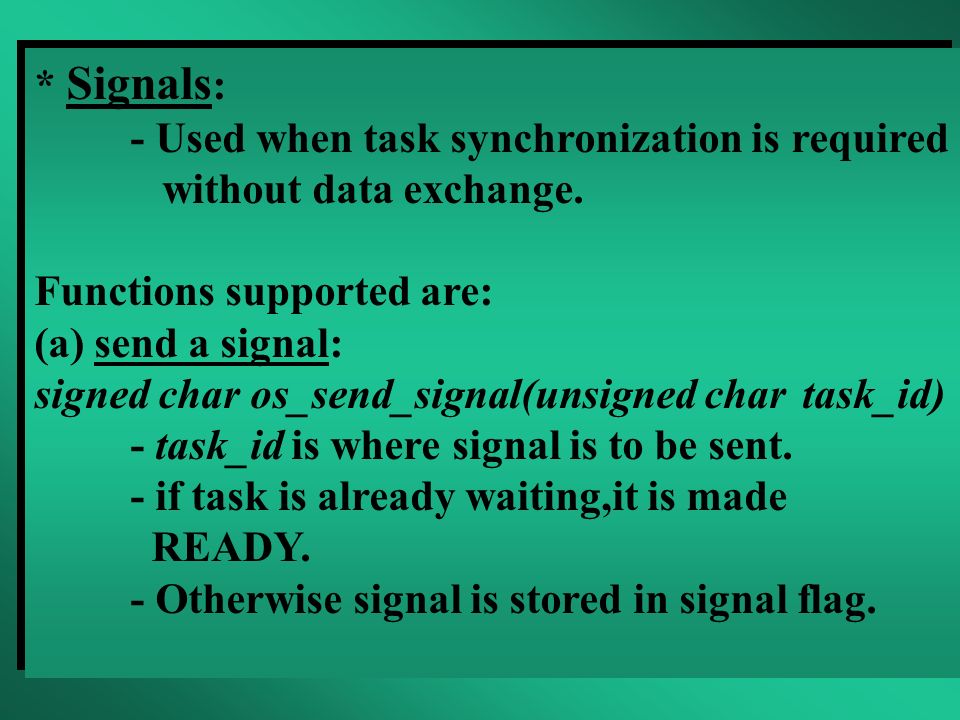 * Signals:

- Used when task synchronization is required without data exchange.

Functions supported are:
(a) send a signal:
signed char os_send_signal(unsigned char task_id)
- task_id is where signal is to be sent.
- if task is already waiting,it is made READY.
- Otherwise signal is stored in signal flag.